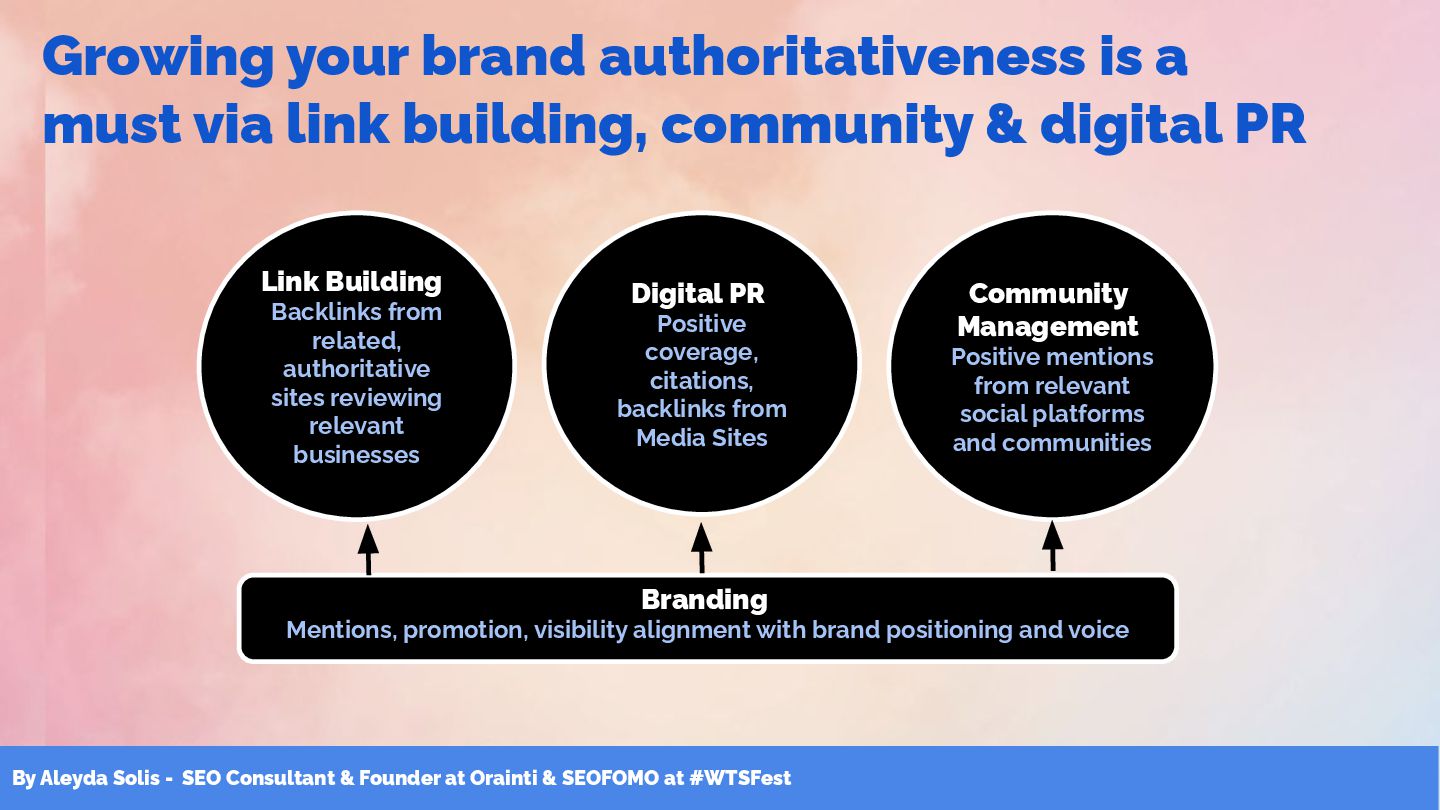 Growing your brand authoritativeness is a must via link building, community & digital PR

Link Building
Backlinks from related, authoritative sites reviewing relevant businesses

Digital PR
Positive coverage, citations, backlinks from Media Sites

Community Management
Positive mentions from relevant social platforms and communities

Branding
Mentions, promotion, visibility alignment with brand positioning and voice

By Aleyda Solis - SEO Consultant & Founder at Orainti & SEOFOMO at #WTSFest